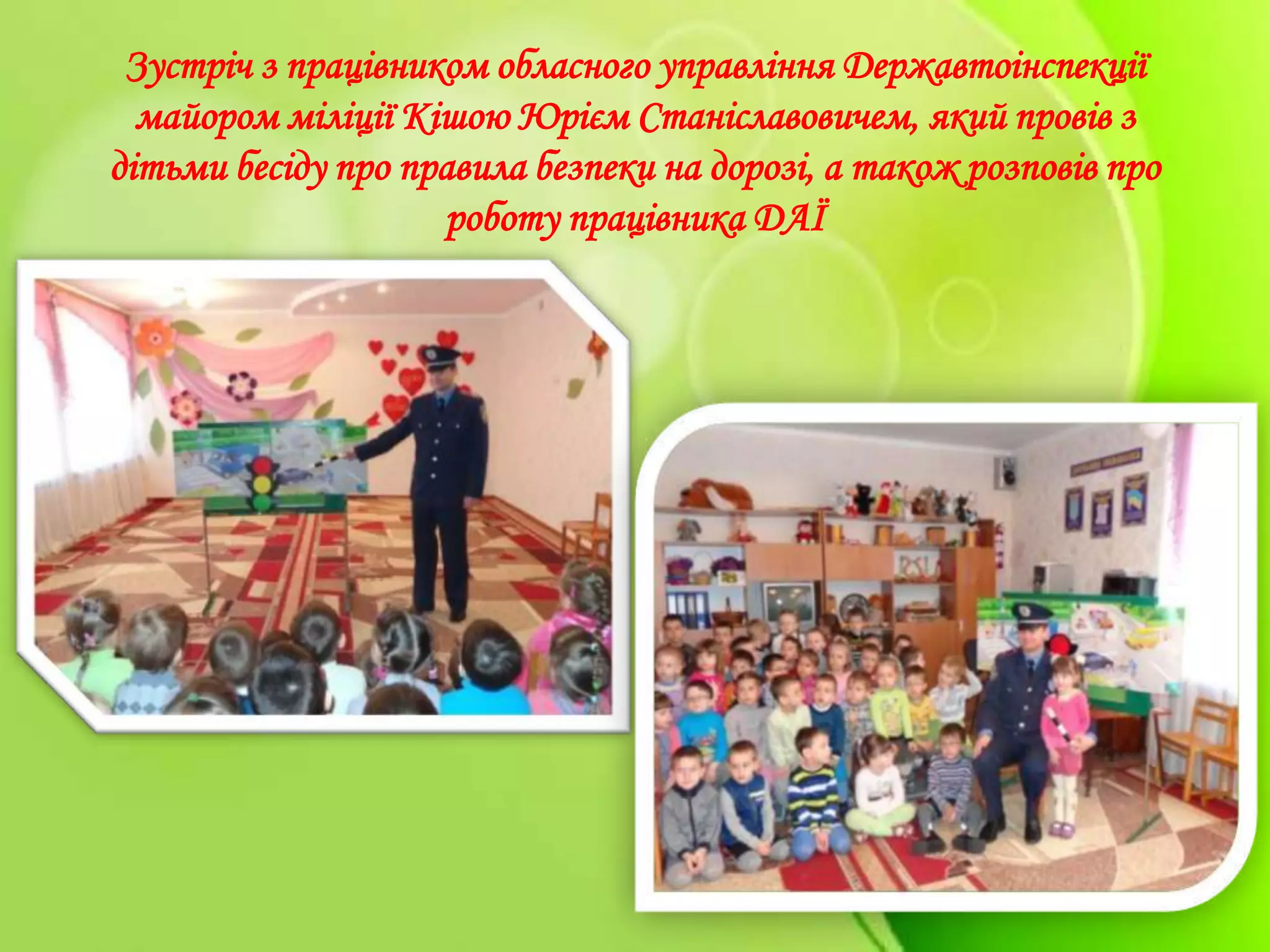 Зустріч з працівником обласного управління Державтоінспекції майором міліції Кішою Юрієм Станіславовичем, який провів з дітьми бесіду про правила безпеки на дорозі, а також розповів про роботу працівника ДАЇ